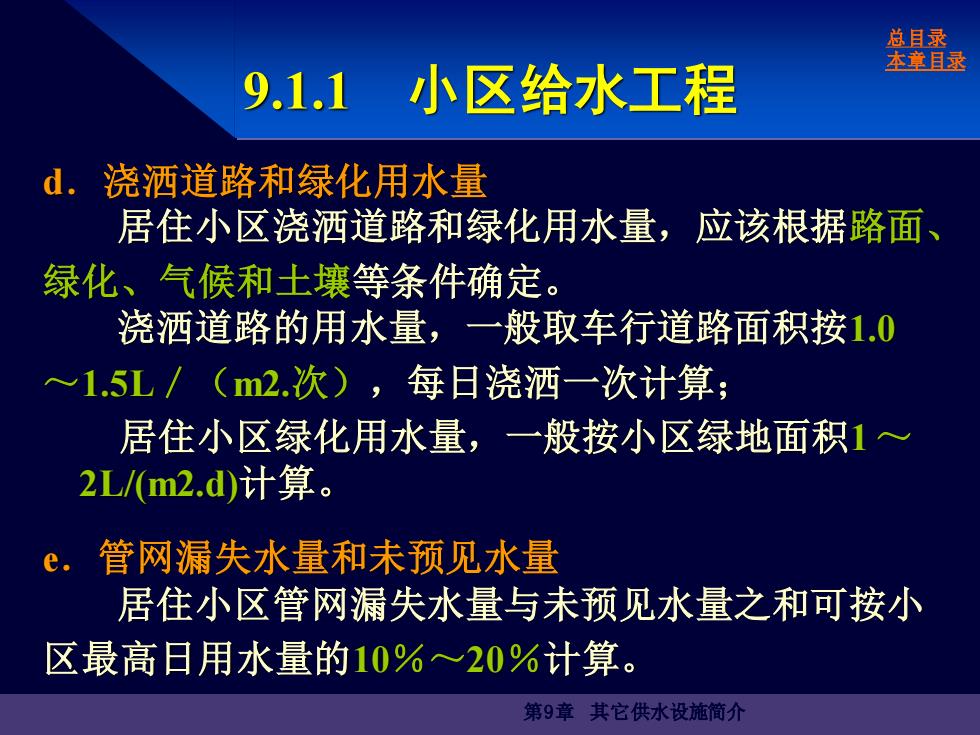 总目录
本章目录

9.1.1　小区给水工程

d．浇洒道路和绿化用水量
　　居住小区浇洒道路和绿化用水量，应该根据路面、绿化、气候和土壤等条件确定。
　　浇洒道路的用水量，一般取车行道路面积按1.0～1.5L／（m2.次），每日浇洒一次计算；
　　居住小区绿化用水量，一般按小区绿地面积1～2L/(m2.d)计算。

e．管网漏失水量和未预见水量
　　居住小区管网漏失水量与未预见水量之和可按小区最高日用水量的10％～20％计算。

第9章　其它供水设施简介